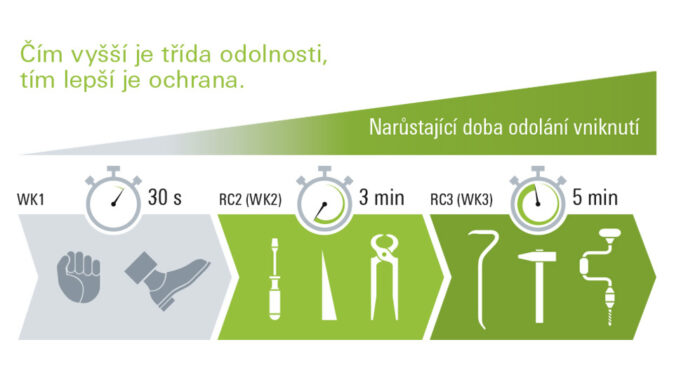 Čím vyšší je třída odolnosti, tím lepší je ochrana.

Narůstající doba odolání vniknutí

WK1

30 s

RC2 (WK2)

3 min

RC3 (WK3)

5 min